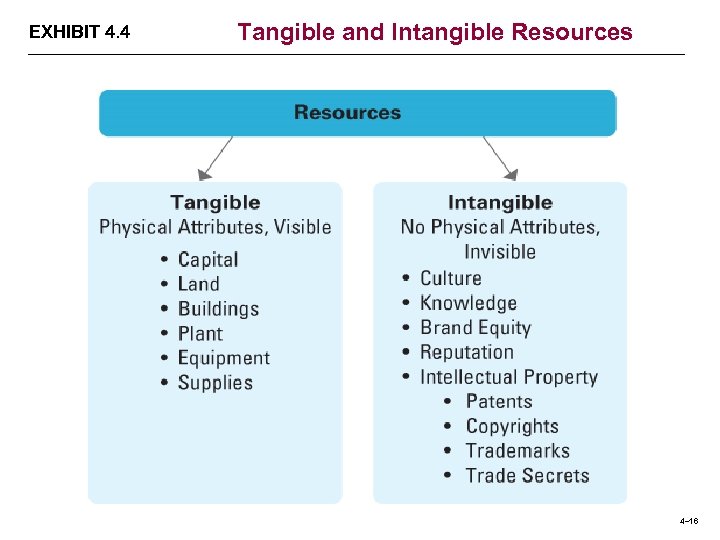 EXHIBIT 4.4 Tangible and Intangible Resources

Resources

Tangible
Physical Attributes, Visible
• Capital
• Land
• Buildings
• Plant
• Equipment
• Supplies

Intangible
No Physical Attributes, Invisible
• Culture
• Knowledge
• Brand Equity
• Reputation
• Intellectual Property
• Patents
• Copyrights
• Trademarks
• Trade Secrets

4–16